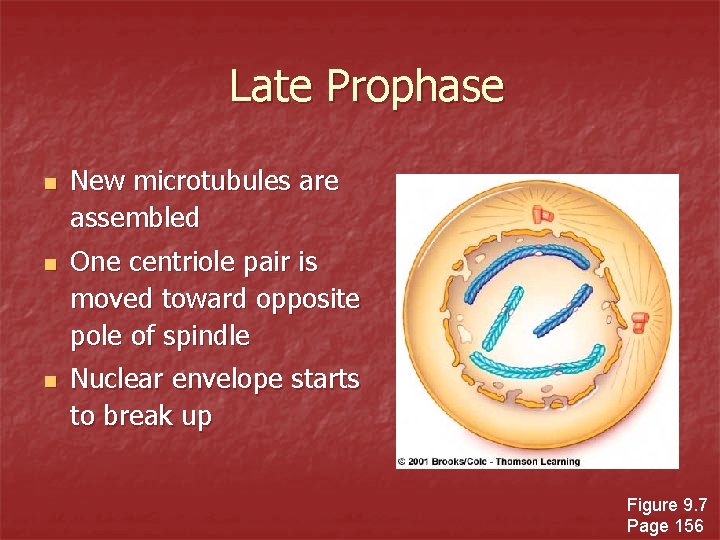 Late Prophase

- New microtubules are assembled
- One centriole pair is moved toward opposite pole of spindle
- Nuclear envelope starts to break up

© 2001 Brooks/Cole - Thomson Learning

Figure 9.7
Page 156